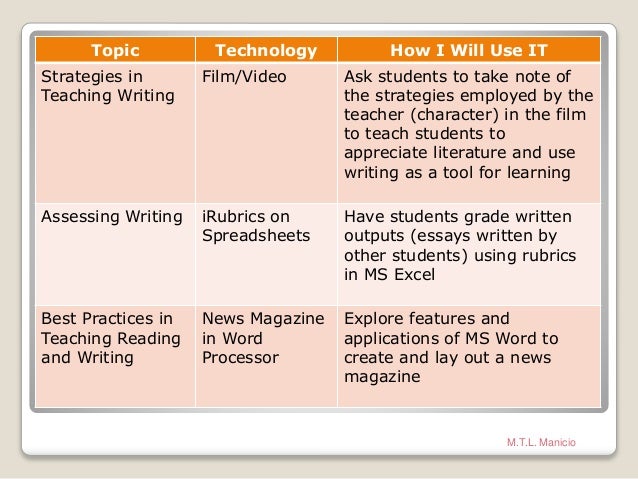 | Topic | Technology | How I Will Use IT |
|---|---|---|
| Strategies in Teaching Writing | Film/Video | Ask students to take note of the strategies employed by the teacher (character) in the film to teach students to appreciate literature and use writing as a tool for learning |
| Assessing Writing | iRubrics on Spreadsheets | Have students grade written outputs (essays written by other students) using rubrics in MS Excel |
| Best Practices in Teaching Reading and Writing | News Magazine in Word Processor | Explore features and applications of MS Word to create and lay out a news magazine |

M.T.L. Manicio